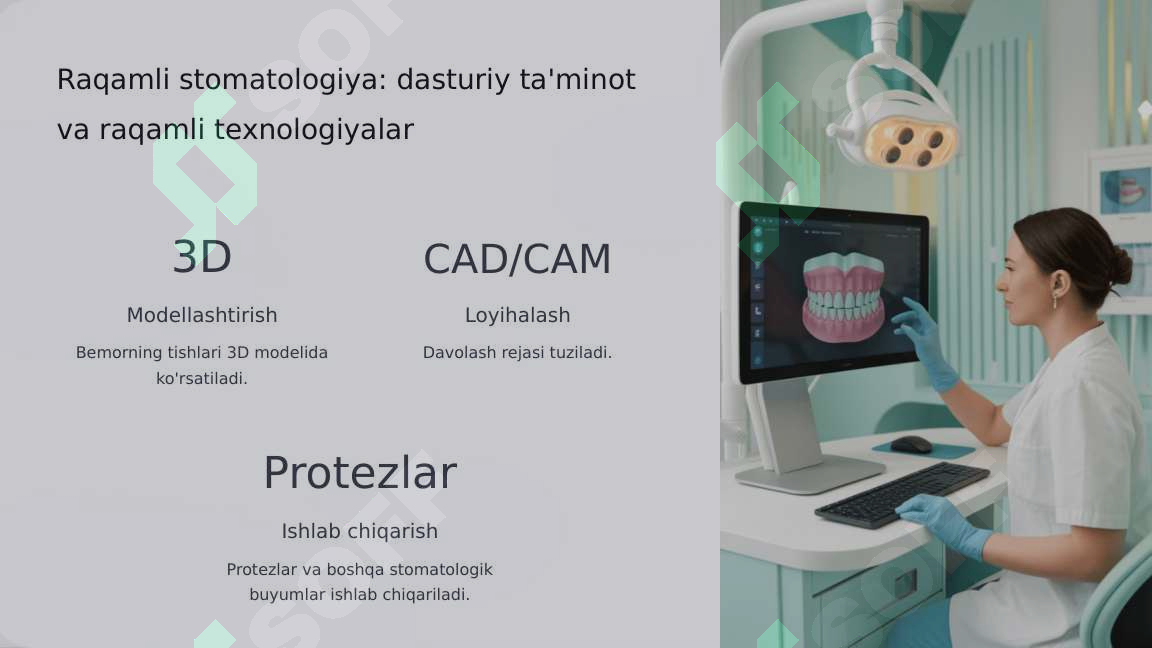 Raqamli stomatologiya: dasturiy ta'minot va raqamli texnologiyalar

3D

Modellashtirish

Bemorning tishlari 3D modelida ko'rsatiladi.

CAD/CAM

Loyihalash

Davolash rejasi tuziladi.

Protezlar

Ishlab chiqarish

Protezlar va boshqa stomatologik buyumlar ishlab chiqariladi.